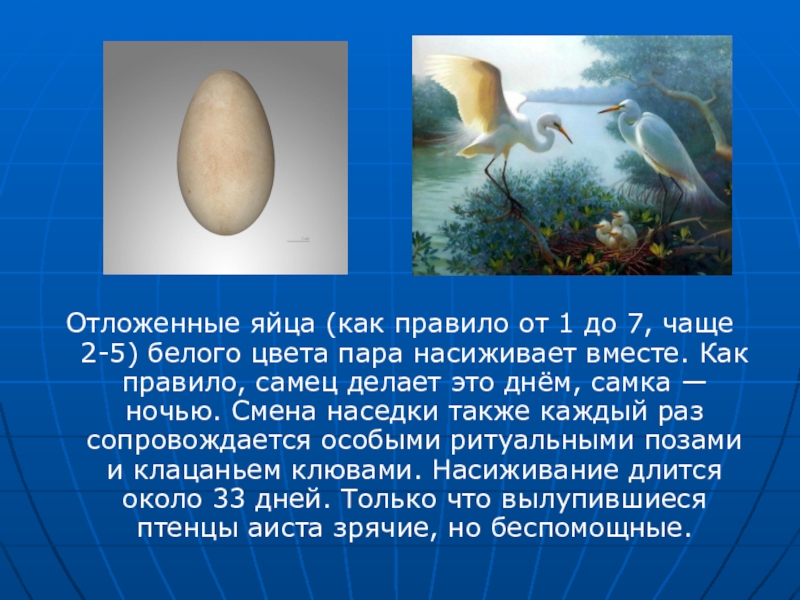 Отложенные яйца (как правило от 1 до 7, чаще 2-5) белого цвета пара насиживает вместе. Как правило, самец делает это днём, самка — ночью. Смена наседки также каждый раз сопровождается особыми ритуальными позами и клацаньем клювами. Насиживание длится около 33 дней. Только что вылупившиеся птенцы аиста зрячие, но беспомощные.